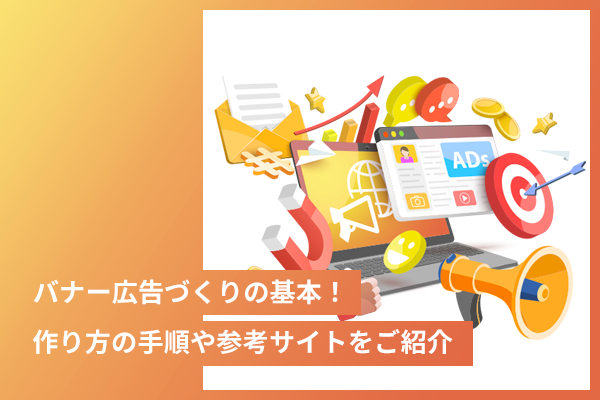 ADs

バナー広告づくりの基本！

作り方の手順や参考サイトをご紹介